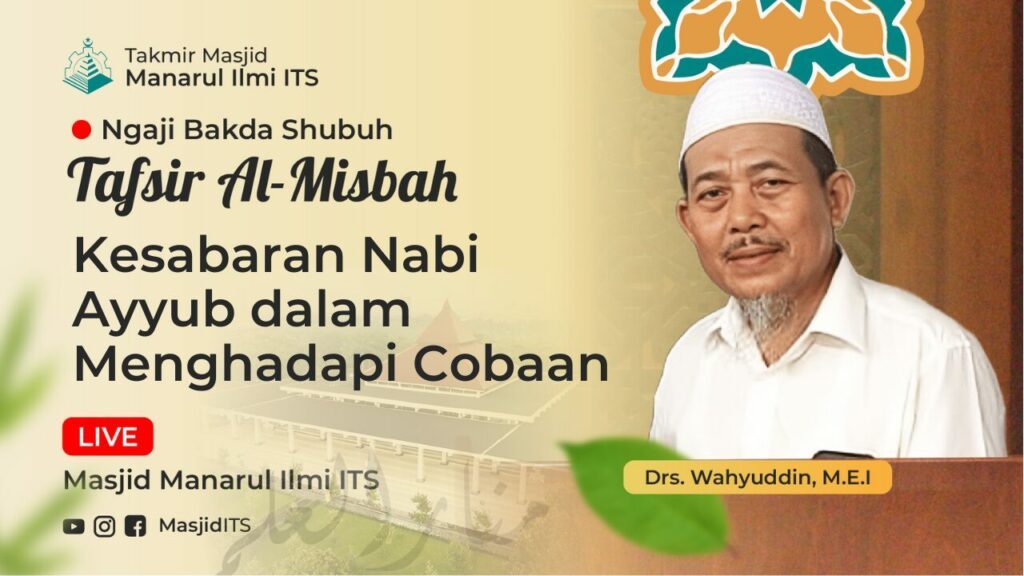 Takmir Masjid
Manarul Ilmi ITS

Ngaji Bakda Shubuh

Tafsir Al-Misbah

Kesabaran Nabi Ayyub dalam Menghadapi Cobaan

LIVE

Masjid Manarul Ilmi ITS

MasjidITS

Drs. Wahyuddin, M.E.I